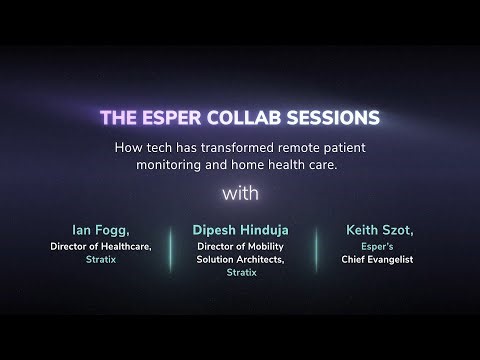 THE ESPER COLLAB SESSIONS

How tech has transformed remote patient monitoring and home health care.

with

Ian Fogg,
Director of Healthcare,
Stratix

Dipesh Hinduja
Director of Mobility Solution Architects,
Stratix

Keith Szot,
Esper's
Chief Evangelist